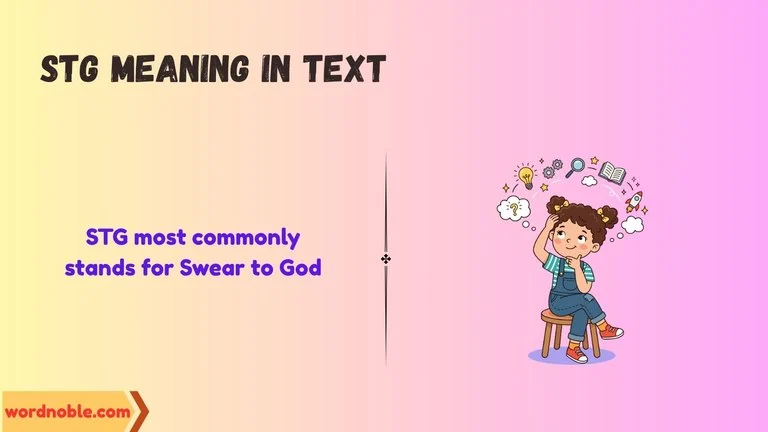 STG MEANING IN TEXT

STG most commonly stands for Swear to God

wordnoble.com